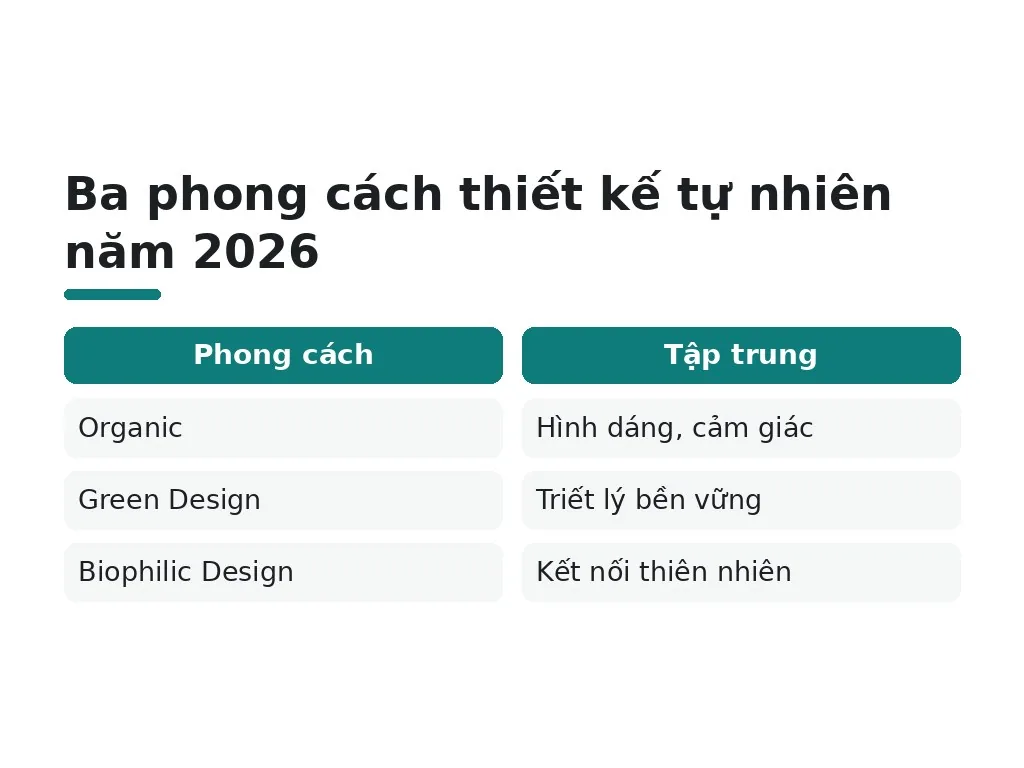 Ba phong cách thiết kế tự nhiên năm 2026

| Phong cách | Tập trung |
|---|---|
| Organic | Hình dáng, cảm giác |
| Green Design | Triết lý bền vững |
| Biophilic Design | Kết nối thiên nhiên |